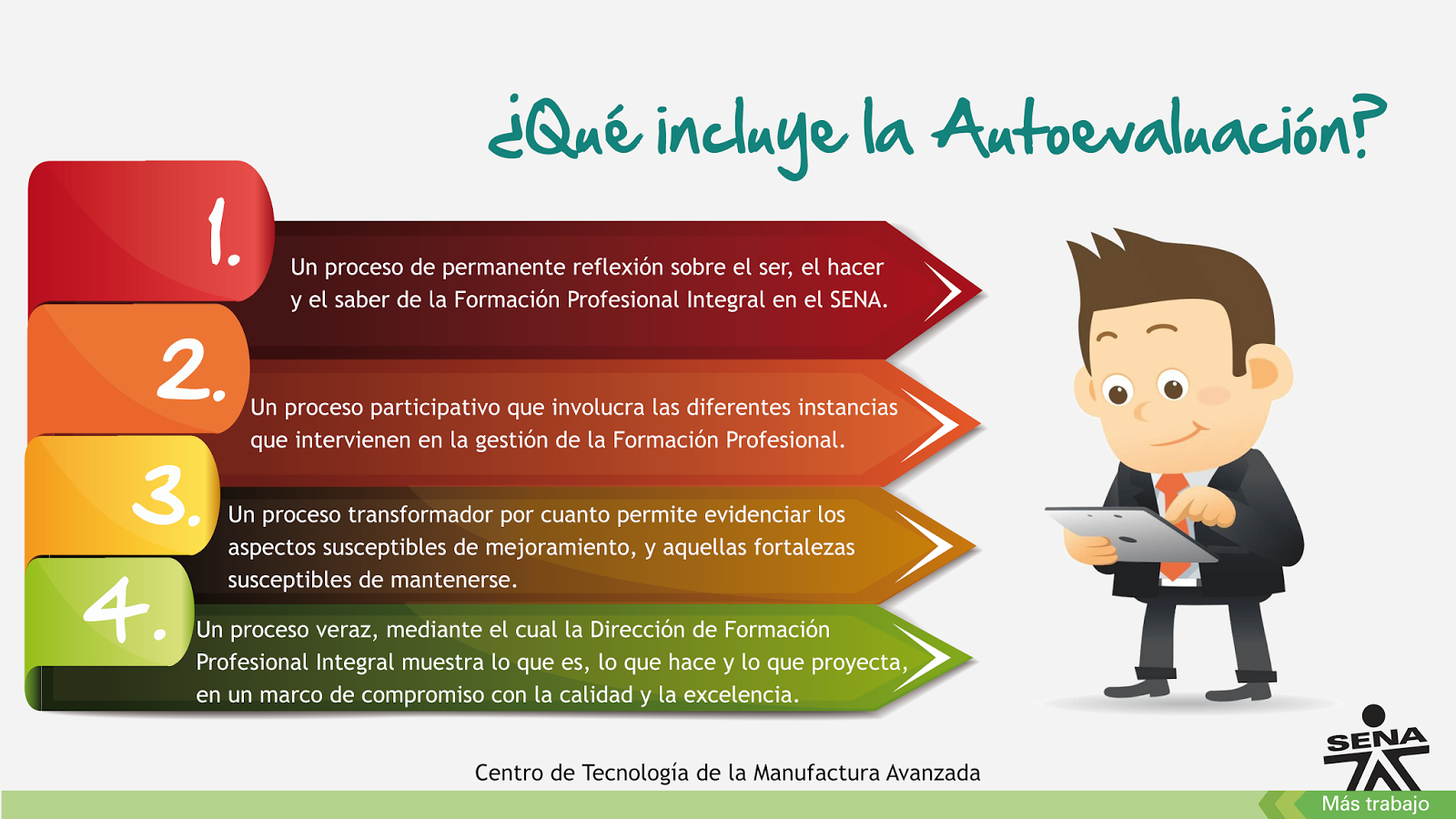 ¿Qué incluye la Autoevaluación?

1.
Un proceso de permanente reflexión sobre el ser, el hacer y el saber de la Formación Profesional Integral en el SENA.

2.
Un proceso participativo que involucra las diferentes instancias que intervienen en la gestión de la Formación Profesional.

3.
Un proceso transformador por cuanto permite evidenciar los aspectos susceptibles de mejoramiento, y aquellas fortalezas susceptibles de mantenerse.

4.
Un proceso veraz, mediante el cual la Dirección de Formación Profesional Integral muestra lo que es, lo que hace y lo que proyecta, en un marco de compromiso con la calidad y la excelencia.

Centro de Tecnología de la Manufactura Avanzada

SENA
Más trabajo